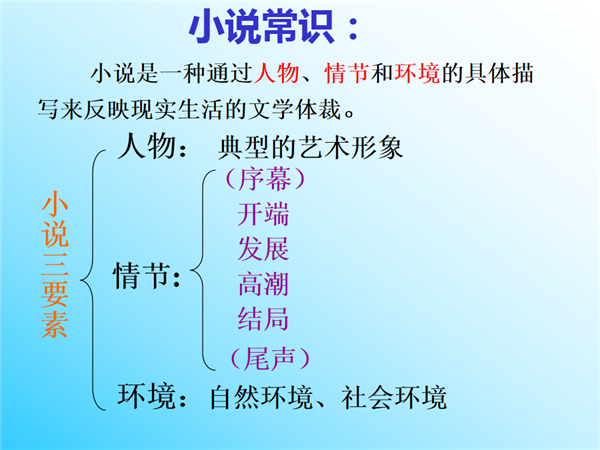 小说常识：

小说是一种通过人物、情节和环境的具体描写来反映现实生活的文学体裁。

小说三要素

人物： 典型的艺术形象

情节：
（序幕）
开端
发展
高潮
结局
（尾声）

环境：自然环境、社会环境